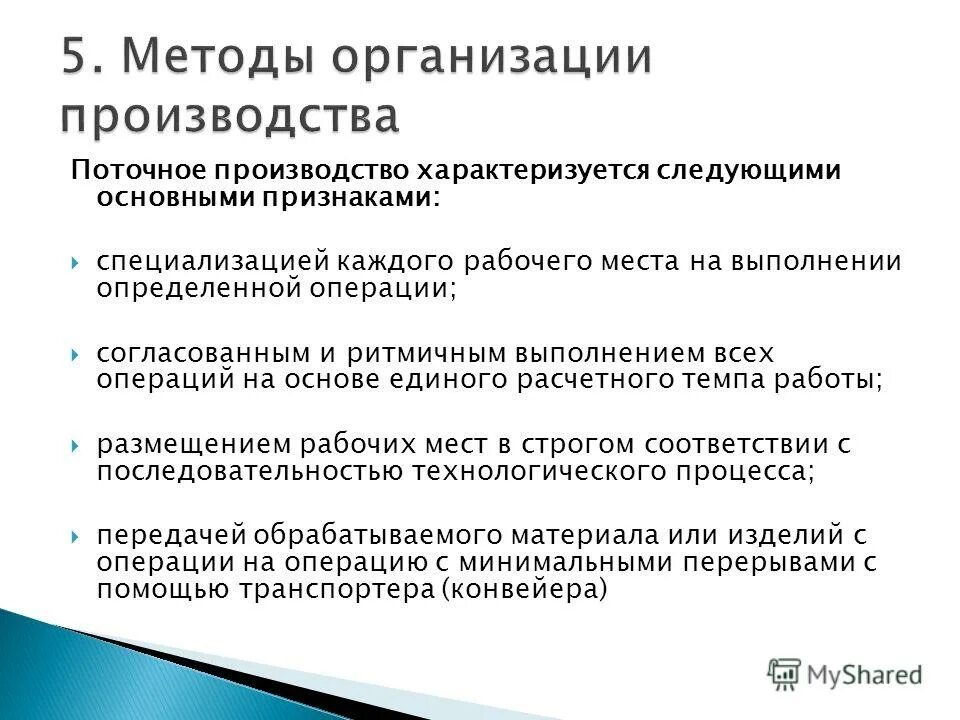 5. Методы организации производства

Поточное производство характеризуется следующими основными признаками:

специализацией каждого рабочего места на выполнении определенной операции;

согласованным и ритмичным выполнением всех операций на основе единого расчетного темпа работы;

размещением рабочих мест в строгом соответствии с последовательностью технологического процесса;

передачей обрабатываемого материала или изделий с операции на операцию с минимальными перерывами с помощью транспортера (конвейера)

MyShared